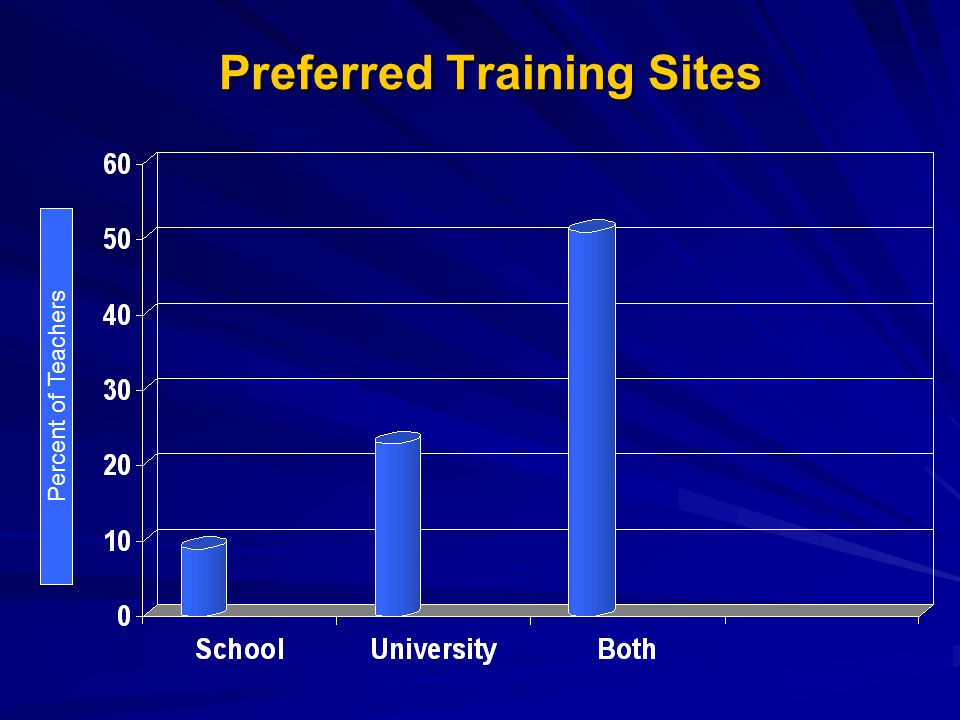 Preferred Training Sites

Percent of Teachers

60
50
40
30
20
10
0

School
University
Both